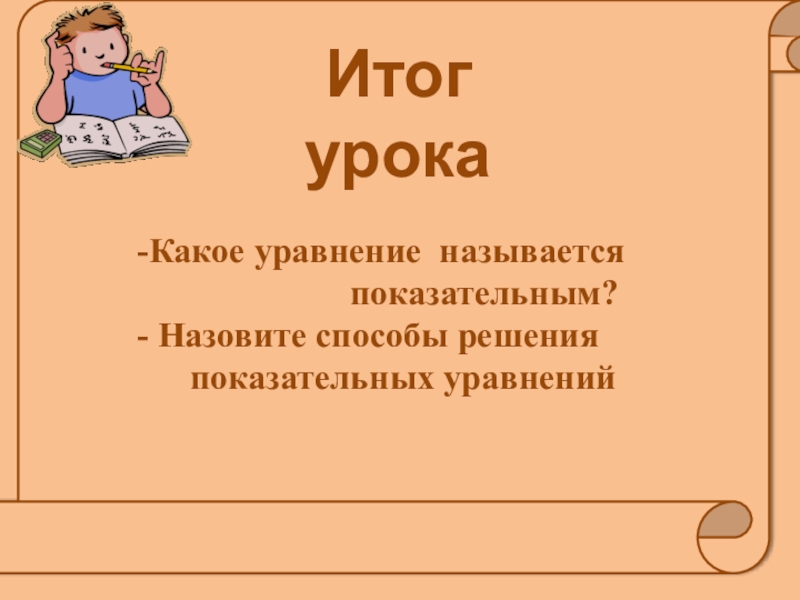 Итог урока

-Какое уравнение называется показательным?
- Назовите способы решения показательных уравнений